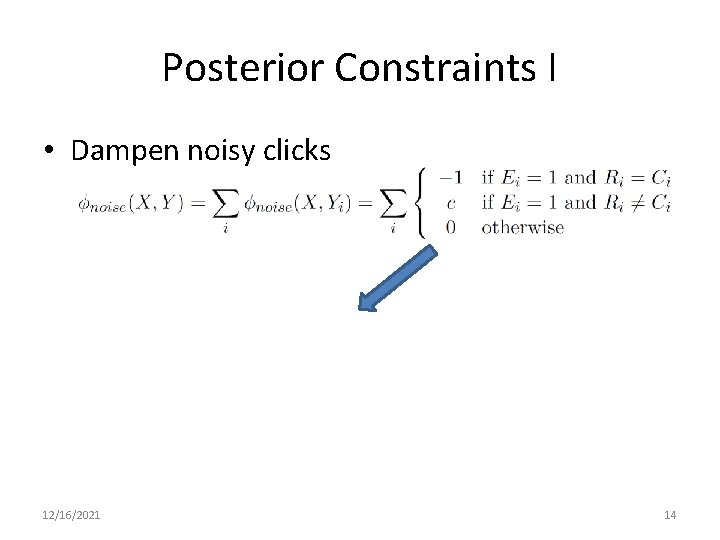 Posterior Constraints I

• Dampen noisy clicks

$\phi_{noise}(X,Y) = \sum_i \phi_{noise}(X,Y_i) = \sum_i \begin{cases} -1 & \text{if } E_i = 1 \text{ and } R_i = C_i \\ c & \text{if } E_i = 1 \text{ and } R_i \neq C_i \\ 0 & \text{otherwise} \end{cases}$

12/16/2021

14